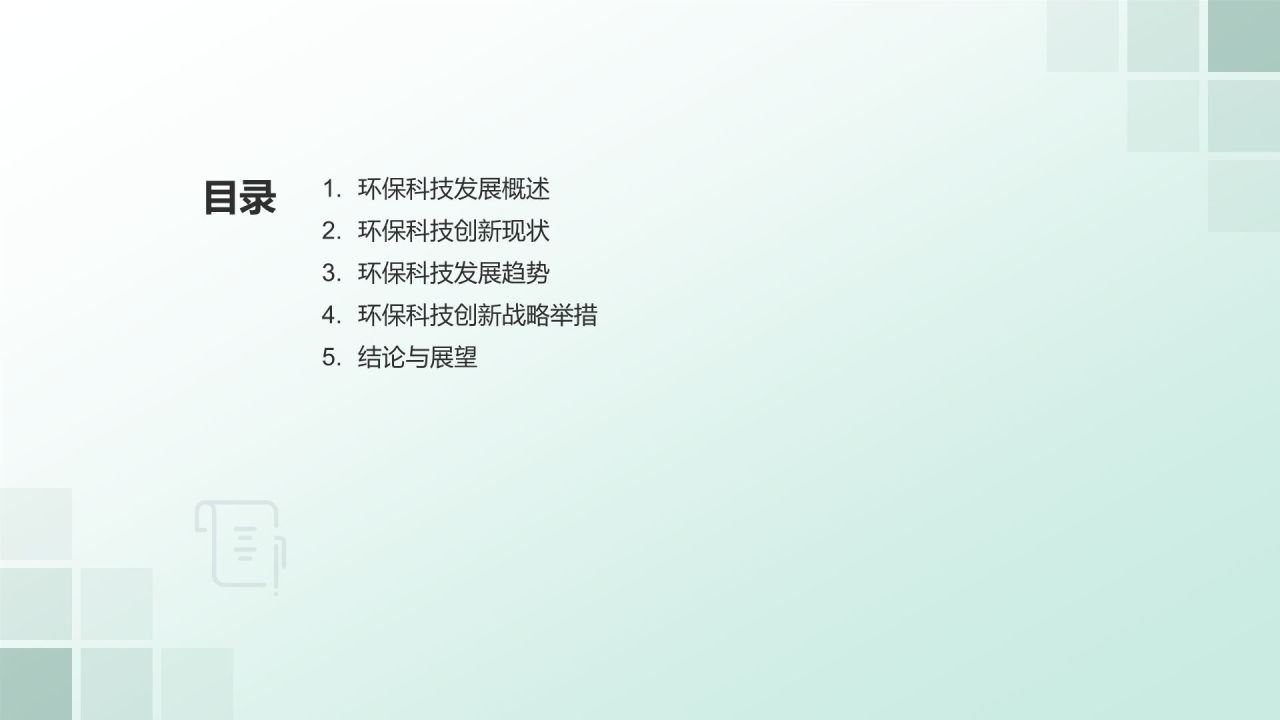 目录

1. 环保科技发展概述
2. 环保科技创新现状
3. 环保科技发展趋势
4. 环保科技创新战略举措
5. 结论与展望